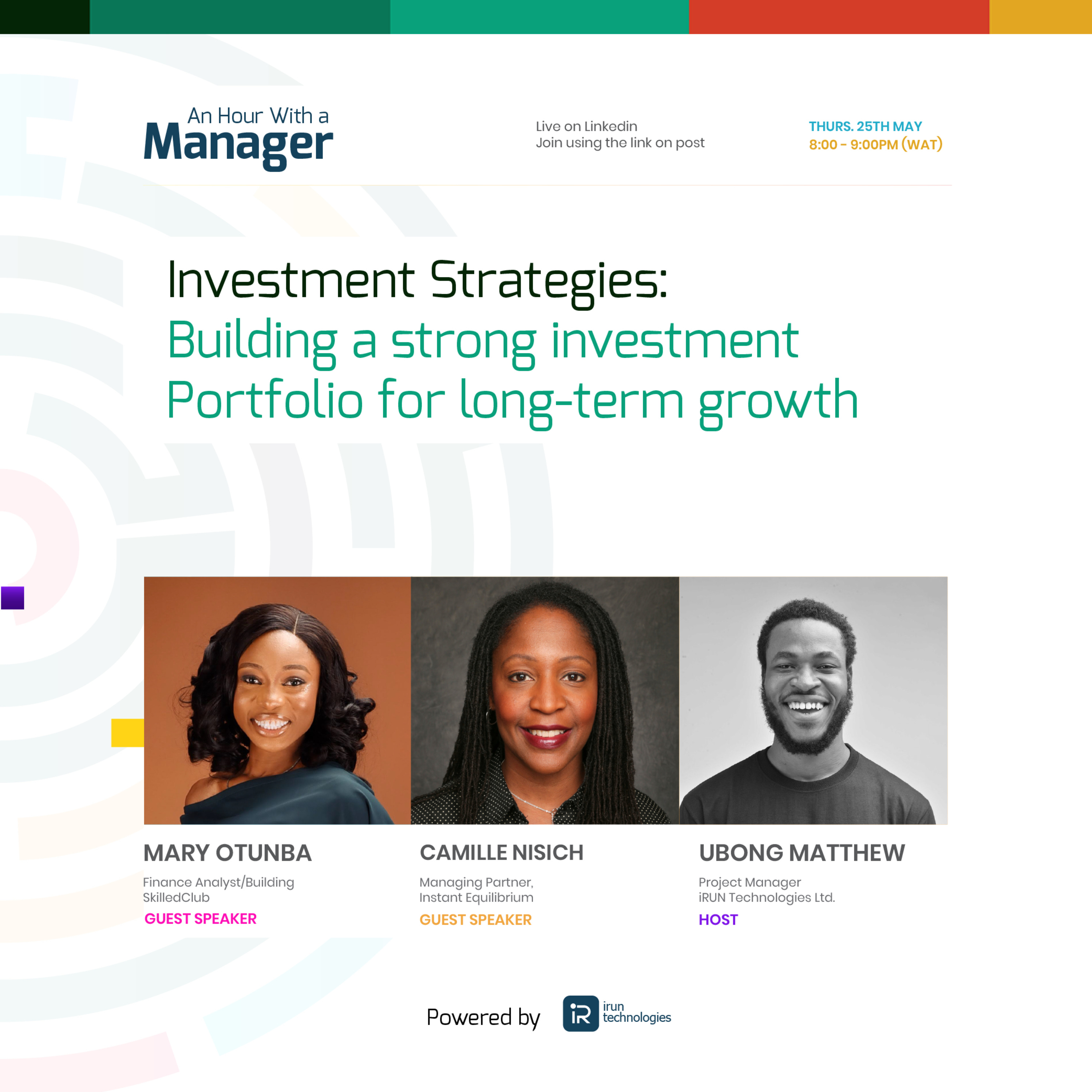 An Hour With a
Manager

Live on Linkedin
Join using the link on post

THURS. 25TH MAY
8:00 - 9:00PM (WAT)

Investment Strategies:
Building a strong investment Portfolio for long-term growth

MARY OTUNBA
Finance Analyst/Building SkilledClub
GUEST SPEAKER

CAMILLE NISICH
Managing Partner, Instant Equilibrium
GUEST SPEAKER

UBONG MATTHEW
Project Manager
iRUN Technologies Ltd.
HOST

Powered by iR irun technologies